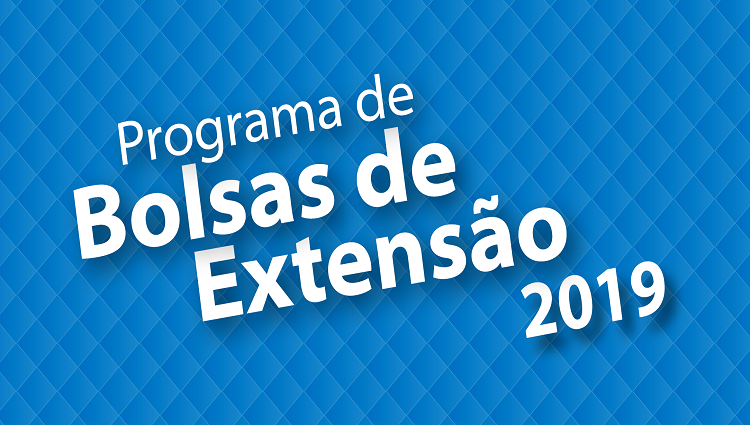 Programa de
Bolsas de
Extensão
2019